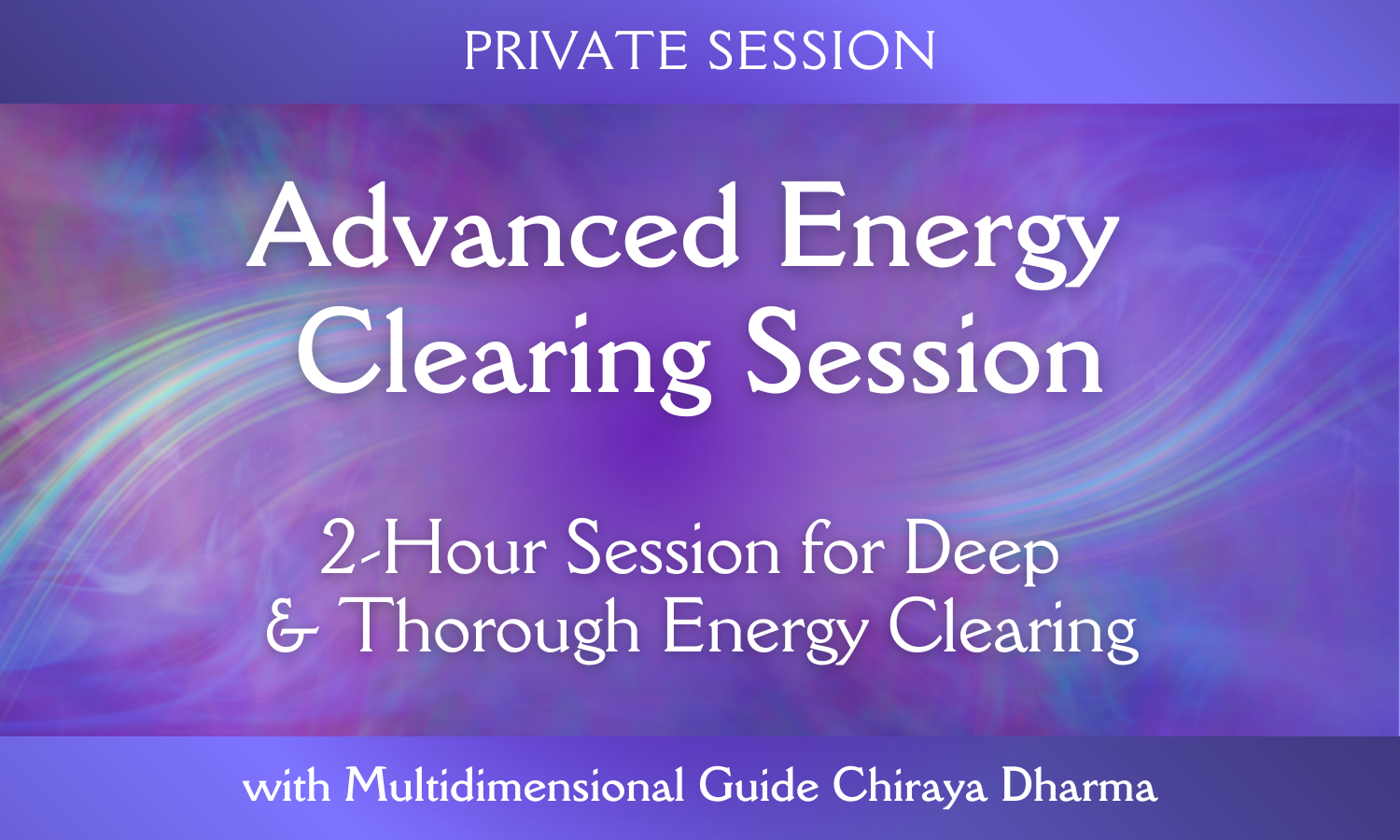 PRIVATE SESSION

Advanced Energy Clearing Session

2-Hour Session for Deep & Thorough Energy Clearing

with Multidimensional Guide Chiraya Dharma